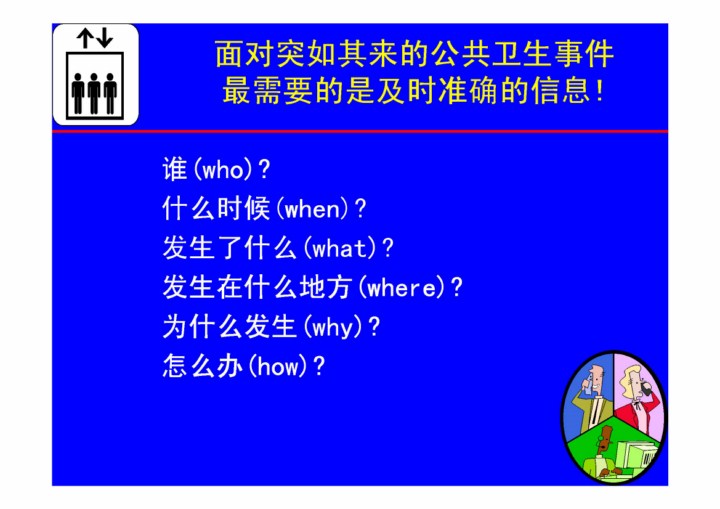 面对突如其来的公共卫生事件
最需要的是及时准确的信息!

谁(who)?
什么时候(when)?
发生了什么(what)?
发生在什么地方(where)?
为什么发生(why)?
怎么办(how)?